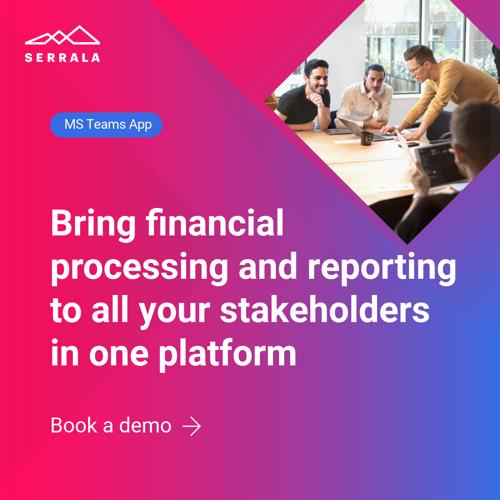 SERRALA

MS Teams App

Bring financial processing and reporting to all your stakeholders in one platform

Book a demo →